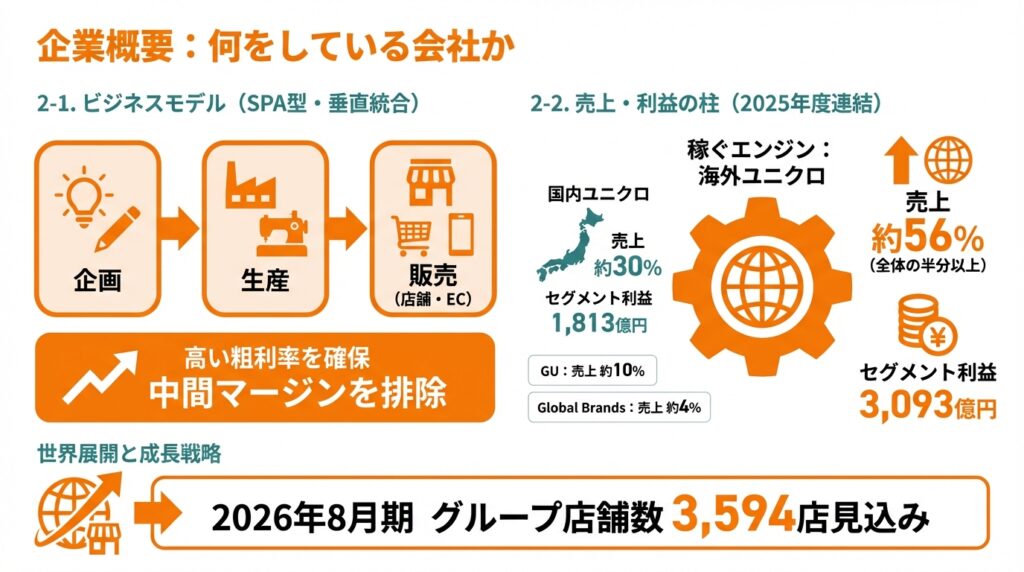 企業概要：何をしている会社か

2-1. ビジネスモデル（SPA型・垂直統合）

企画

生産

販売
（店舗・EC）

高い粗利率を確保
中間マージンを排除

2-2. 売上・利益の柱（2025年度連結）

国内ユニクロ

売上
約30%

セグメント利益
1,813億円

GU：売上 約10%

Global Brands：売上 約4%

稼ぐエンジン：
海外ユニクロ

売上
約56%
（全体の半分以上）

セグメント利益
3,093億円

世界展開と成長戦略

2026年8月期 グループ店舗数 3,594店見込み